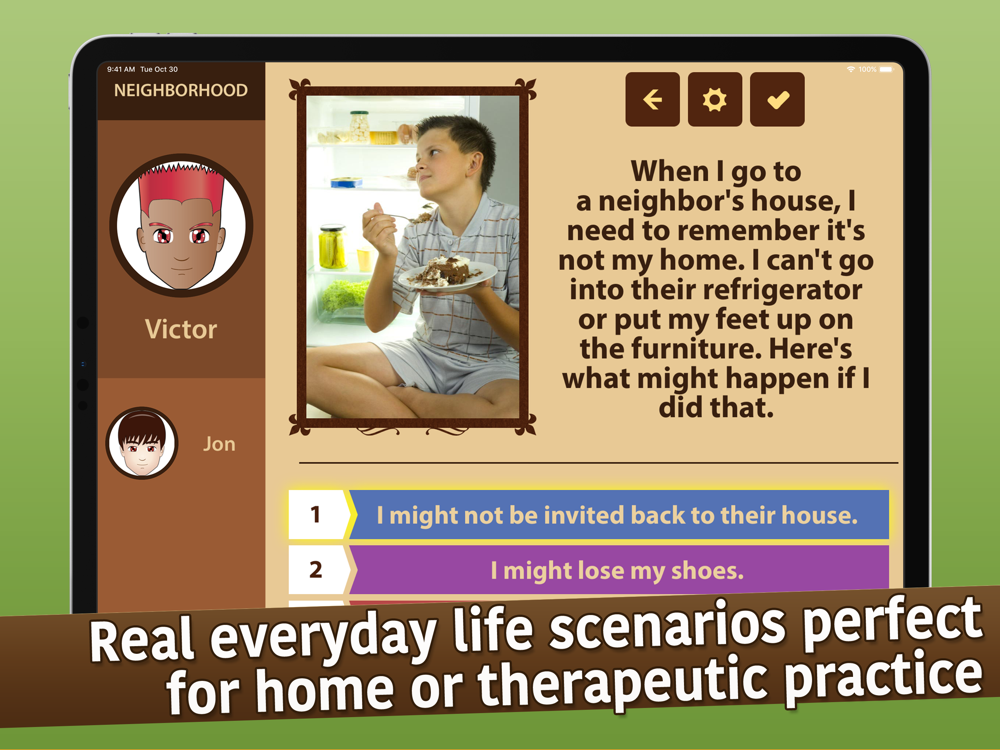 9:41 AM Tue Oct 30

100%

NEIGHBORHOOD

Victor

Jon

When I go to a neighbor's house, I need to remember it's not my home. I can't go into their refrigerator or put my feet up on the furniture. Here's what might happen if I did that.

1 I might not be invited back to their house.

2 I might lose my shoes.

Real everyday life scenarios perfect for home or therapeutic practice